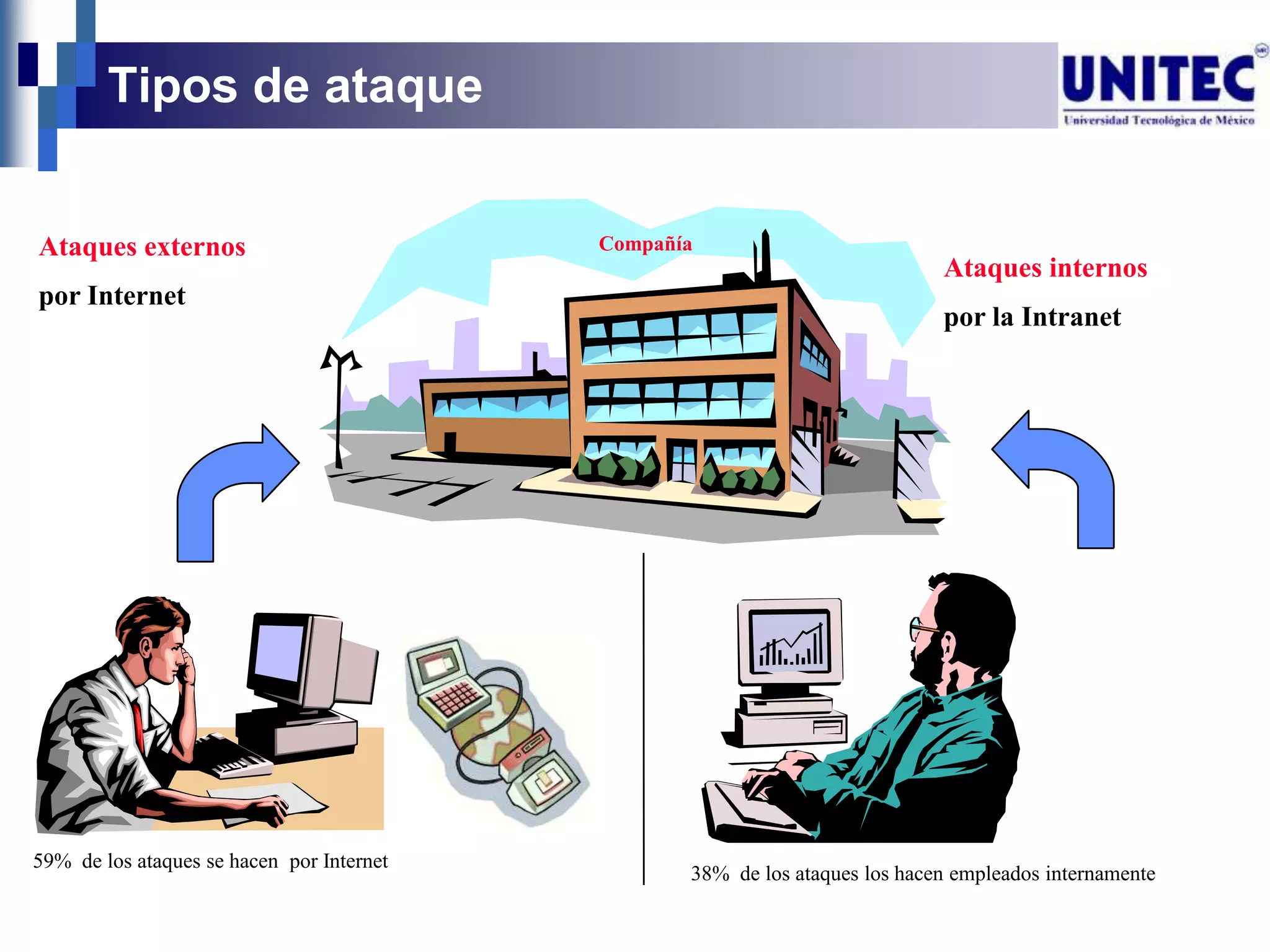 Tipos de ataque

UNITEC
Universidad Tecnológica de México

Ataques externos

por Internet

Compañía

Ataques internos

por la Intranet

59% de los ataques se hacen por Internet

38% de los ataques los hacen empleados internamente